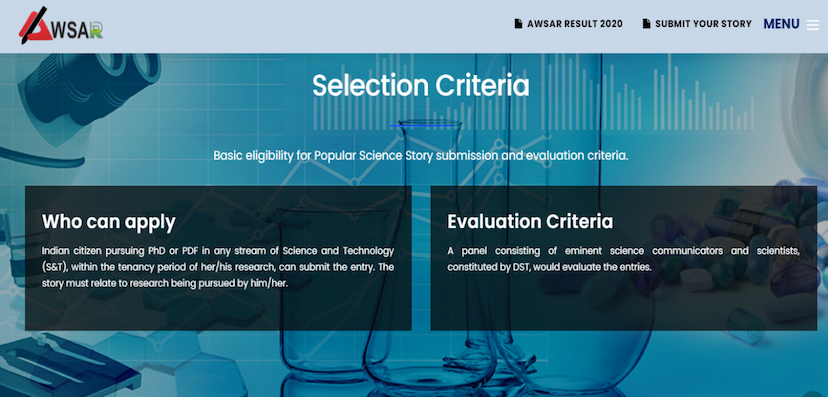 AWSAR

AWSAR RESULT 2020 SUBMIT YOUR STORY MENU

Selection Criteria

Basic eligibility for Popular Science Story submission and evaluation criteria.

Who can apply

Indian citizen pursuing PhD or PDF in any stream of Science and Technology (S&T), within the tenancy period of her/his research, can submit the entry. The story must relate to research being pursued by him/her.

Evaluation Criteria

A panel consisting of eminent science communicators and scientists, constituted by DST, would evaluate the entries.